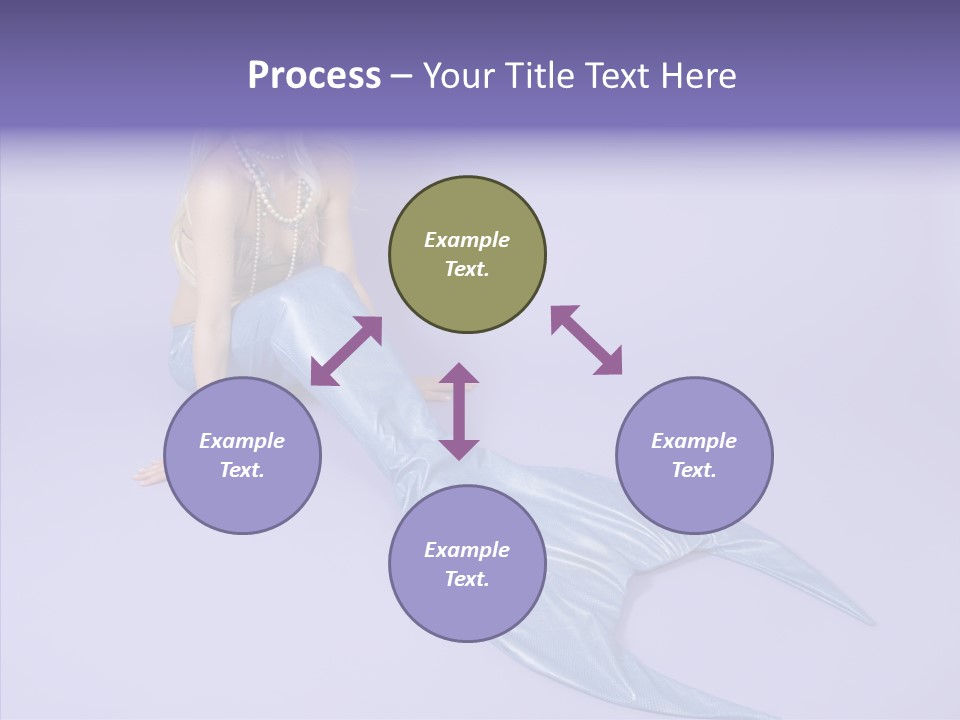 Process – Your Title Text Here

Example Text.

Example Text.

Example Text.

Example Text.